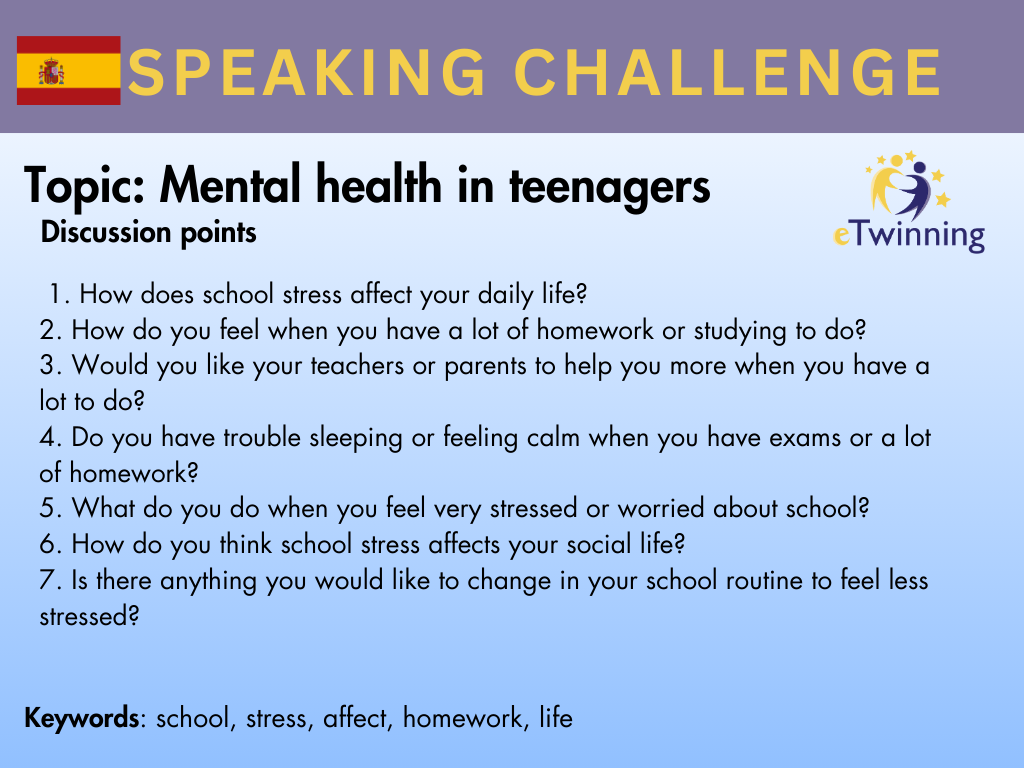 SPEAKING CHALLENGE

Topic: Mental health in teenagers

Discussion points

eTwinning

1. How does school stress affect your daily life?
2. How do you feel when you have a lot of homework or studying to do?
3. Would you like your teachers or parents to help you more when you have a lot to do?
4. Do you have trouble sleeping or feeling calm when you have exams or a lot of homework?
5. What do you do when you feel very stressed or worried about school?
6. How do you think school stress affects your social life?
7. Is there anything you would like to change in your school routine to feel less stressed?

Keywords: school, stress, affect, homework, life